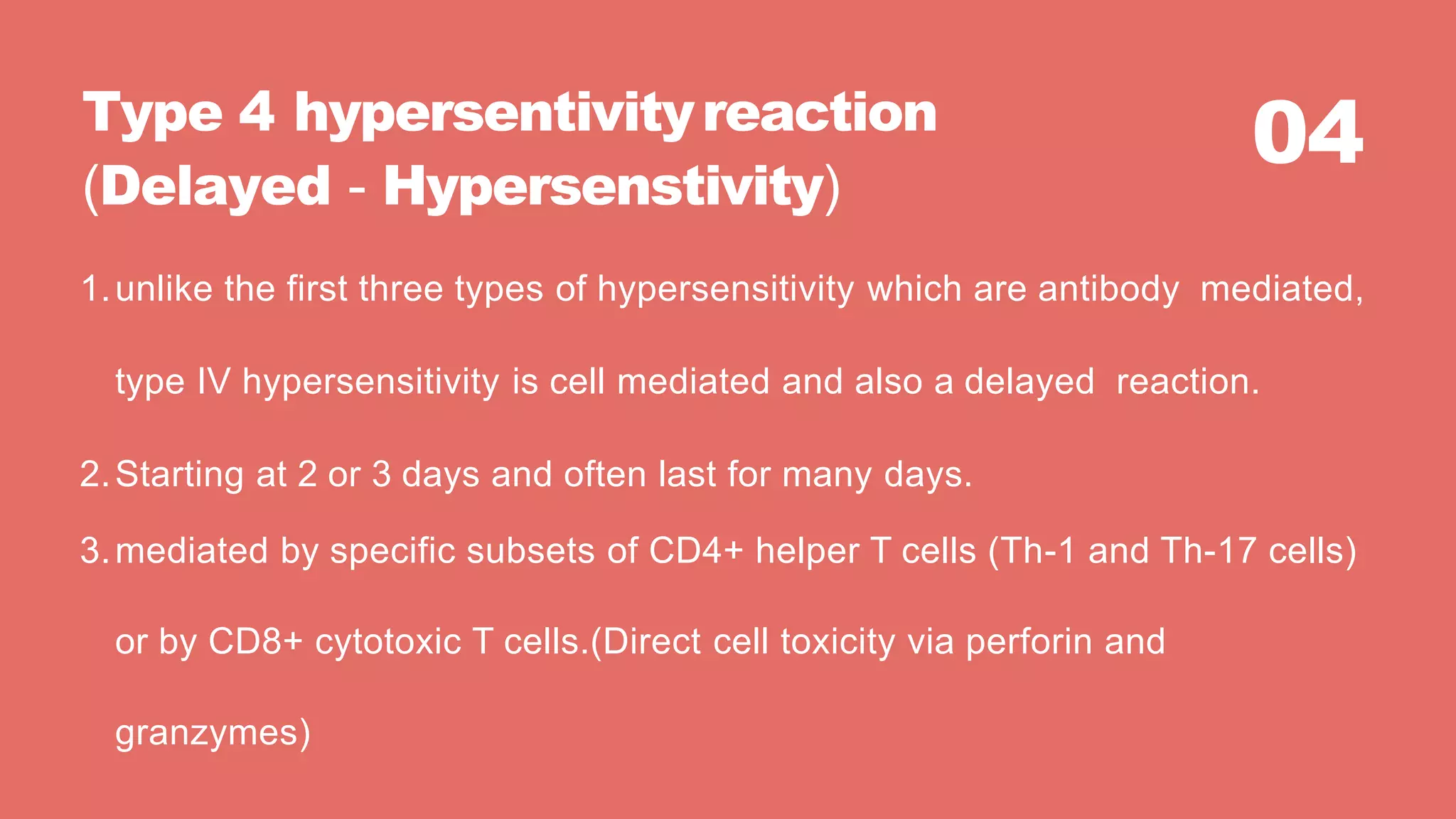 Type 4 hypersentivity reaction (Delayed - Hypersenstivity)

04

1. unlike the first three types of hypersensitivity which are antibody mediated, type IV hypersensitivity is cell mediated and also a delayed reaction.

2. Starting at 2 or 3 days and often last for many days.

3. mediated by specific subsets of CD4+ helper T cells (Th-1 and Th-17 cells) or by CD8+ cytotoxic T cells.(Direct cell toxicity via perforin and granzymes)